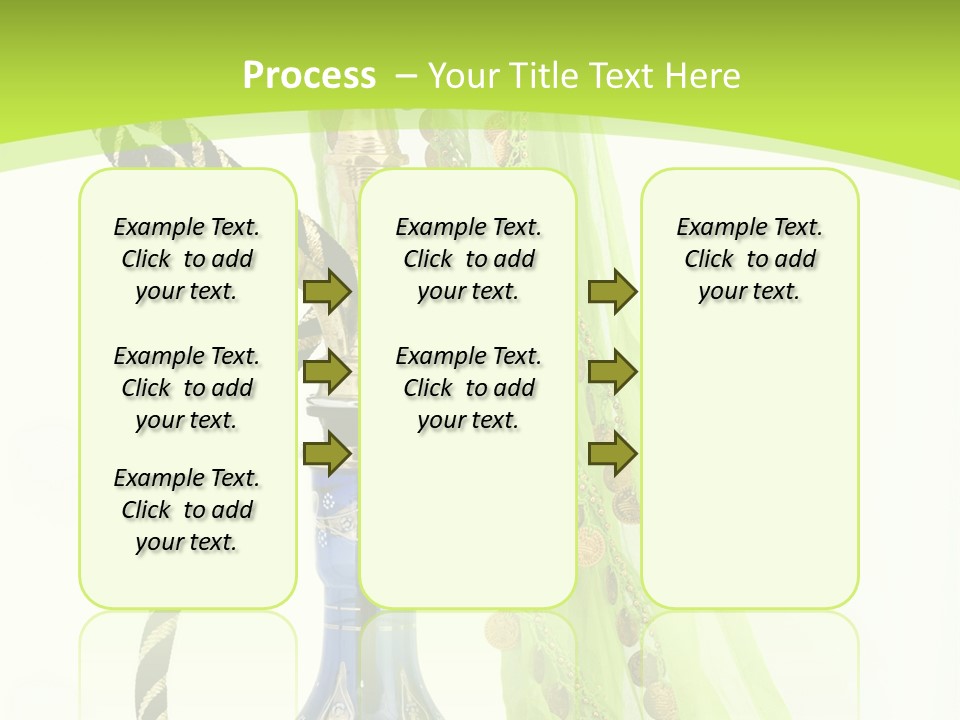 Process – Your Title Text Here

Example Text. Click to add your text.

Example Text. Click to add your text.

Example Text. Click to add your text.

Example Text. Click to add your text.

Example Text. Click to add your text.

Example Text. Click to add your text.